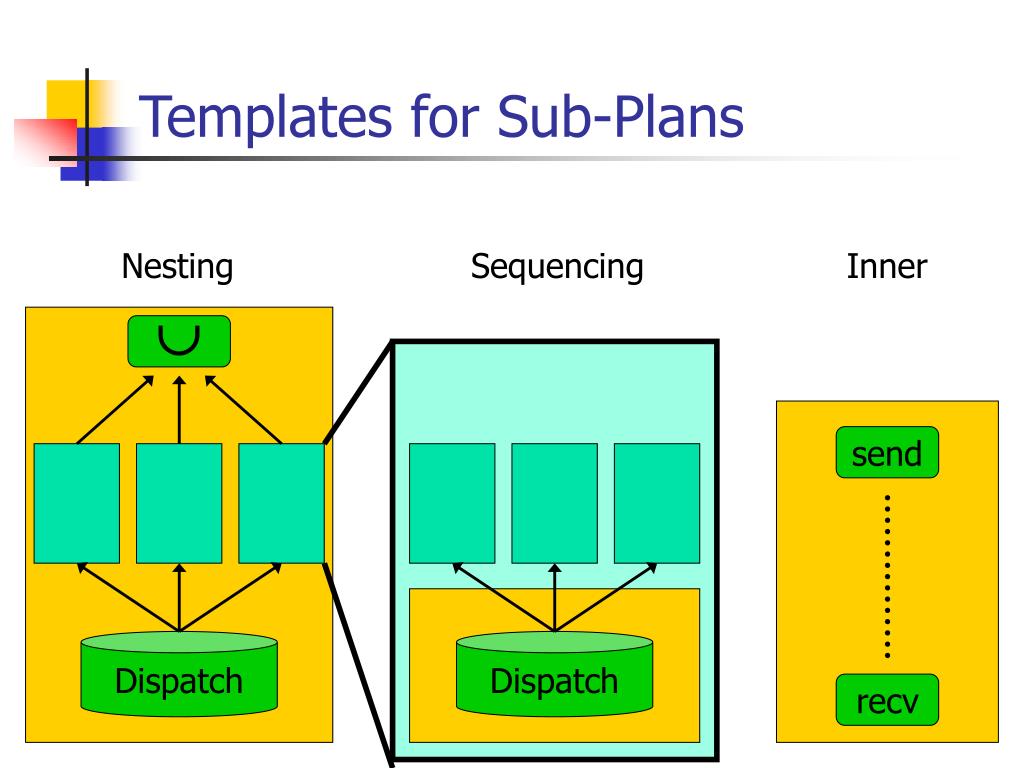 Templates for Sub-Plans

Nesting

Sequencing

Inner

$\cup$

Dispatch

Dispatch

send

recv